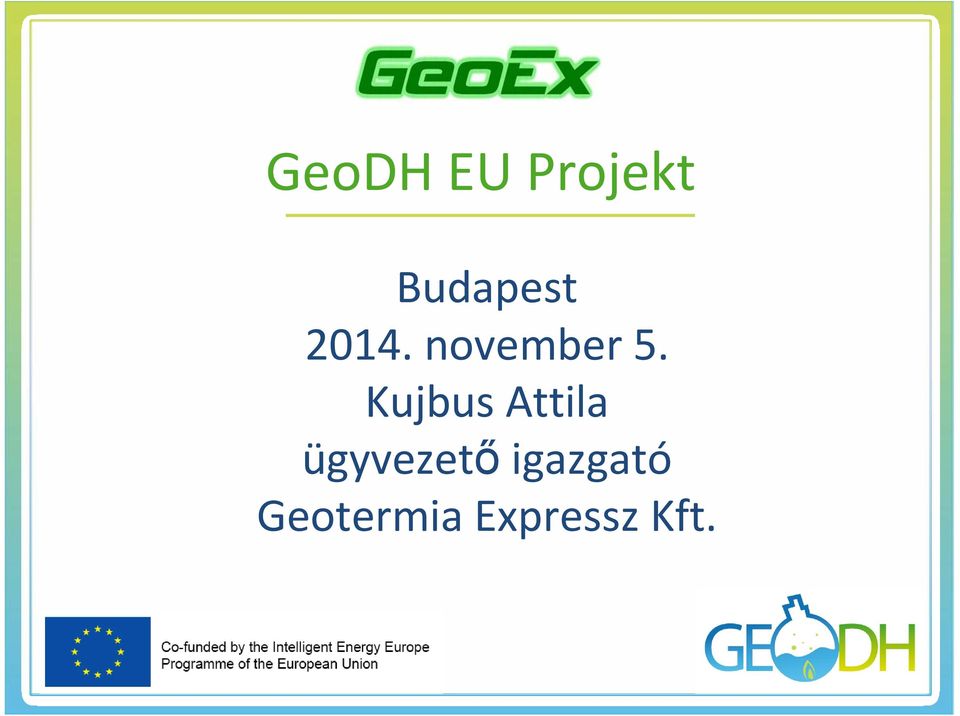 GeoEx

GeoDH EU Projekt

Budapest
2014. november 5.
Kujbus Attila
ügyvezető igazgató
Geotermia Expressz Kft.

Co-funded by the Intelligent Energy Europe Programme of the European Union

GEODH